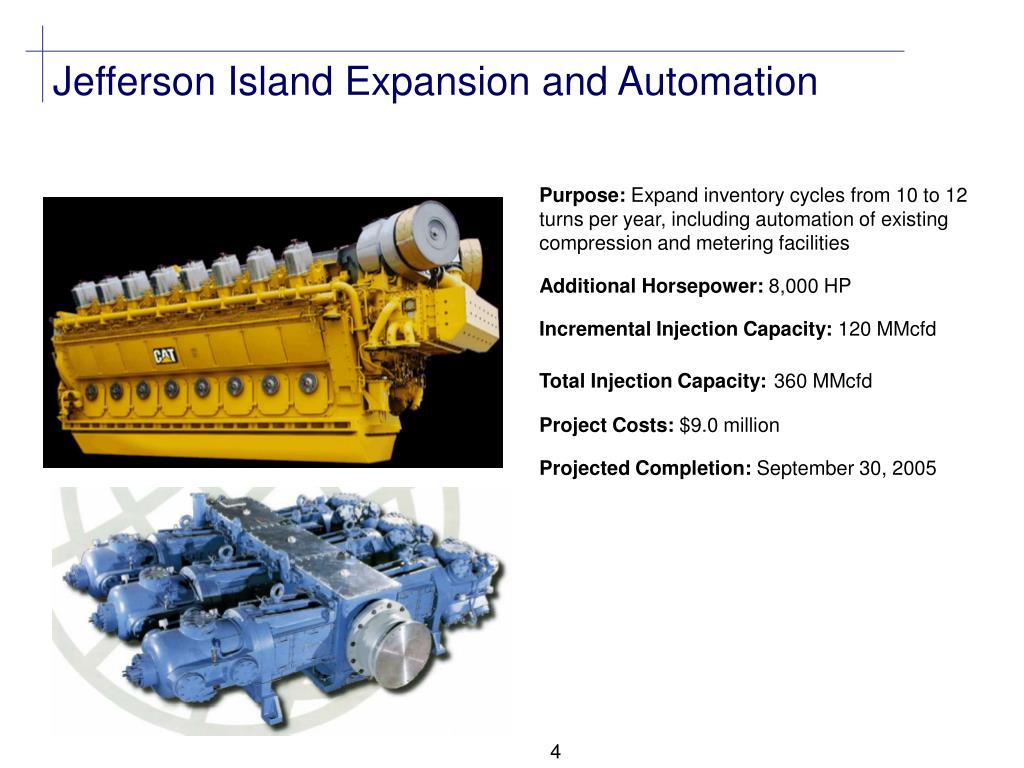 Jefferson Island Expansion and Automation

CAT

Purpose: Expand inventory cycles from 10 to 12 turns per year, including automation of existing compression and metering facilities

Additional Horsepower: 8,000 HP

Incremental Injection Capacity: 120 MMcfd

Total Injection Capacity: 360 MMcfd

Project Costs: $9.0 million

Projected Completion: September 30, 2005

4